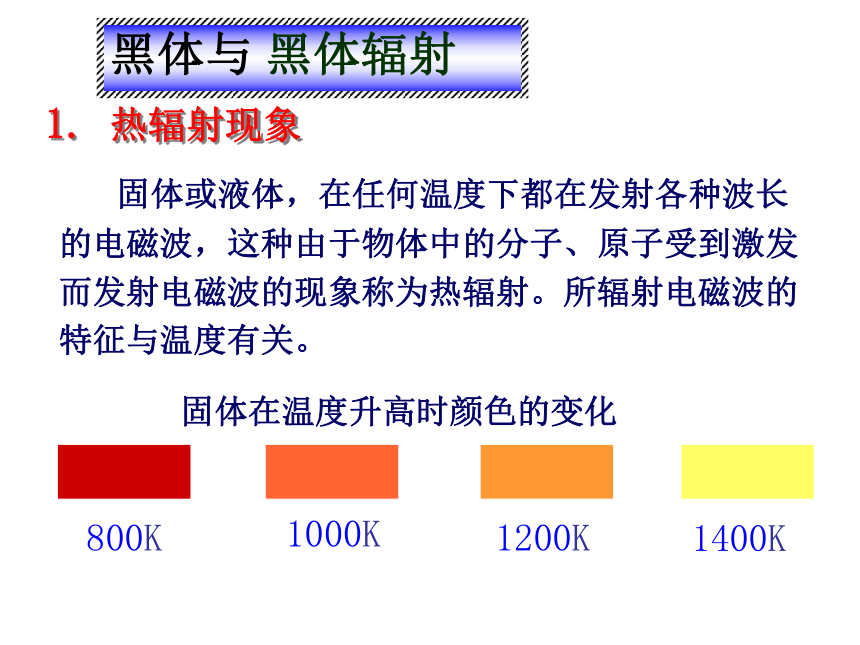 黑体与 黑体辐射

1. 热辐射现象

固体或液体，在任何温度下都在发射各种波长的电磁波，这种由于物体中的分子、原子受到激发而发射电磁波的现象称为热辐射。所辐射电磁波的特征与温度有关。

固体在温度升高时颜色的变化

800K

1000K

1200K

1400K